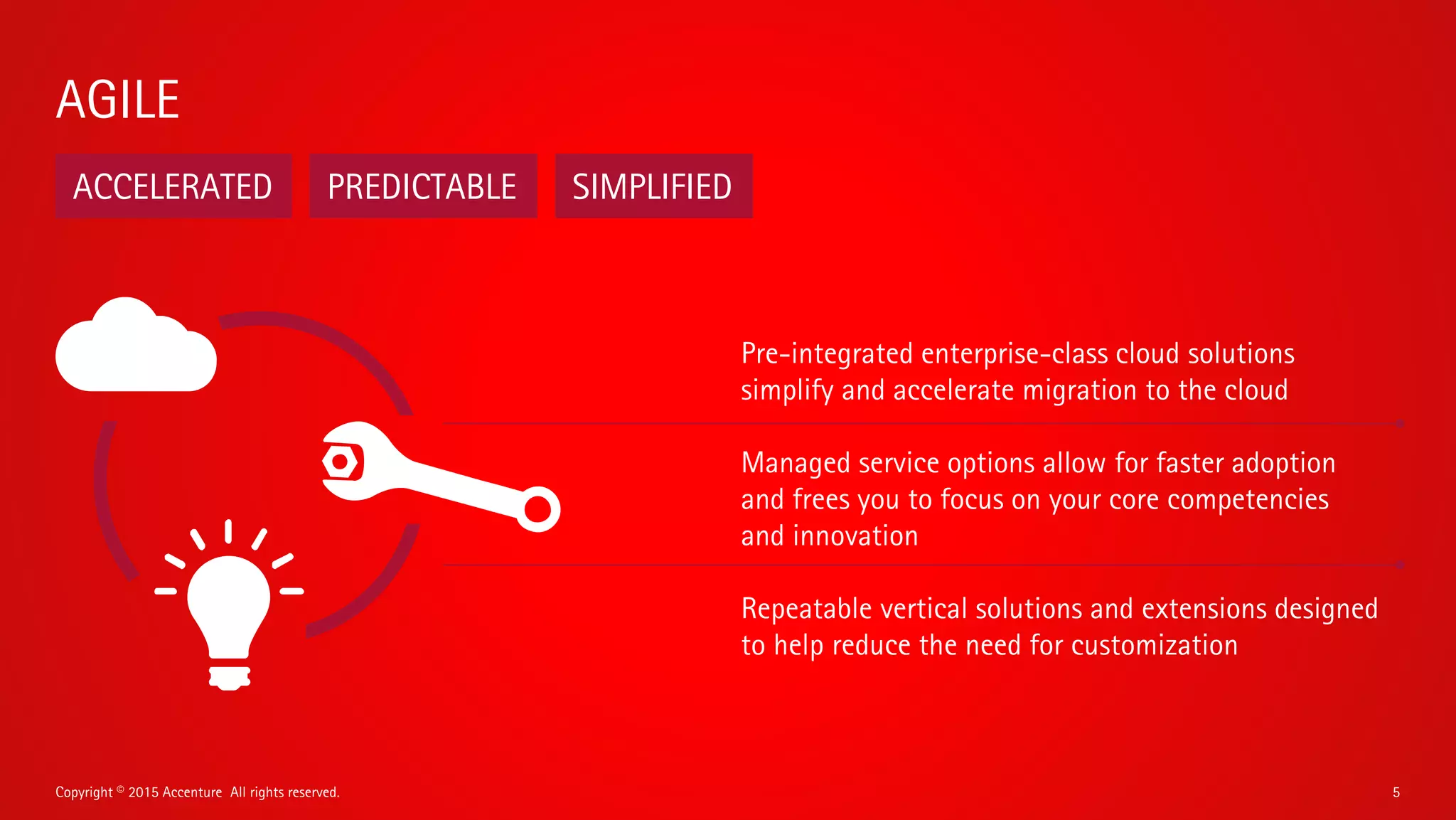 AGILE

ACCELERATED

PREDICTABLE

SIMPLIFIED

Pre-integrated enterprise-class cloud solutions simplify and accelerate migration to the cloud

Managed service options allow for faster adoption and frees you to focus on your core competencies and innovation

Repeatable vertical solutions and extensions designed to help reduce the need for customization

Copyright © 2015 Accenture All rights reserved.

5